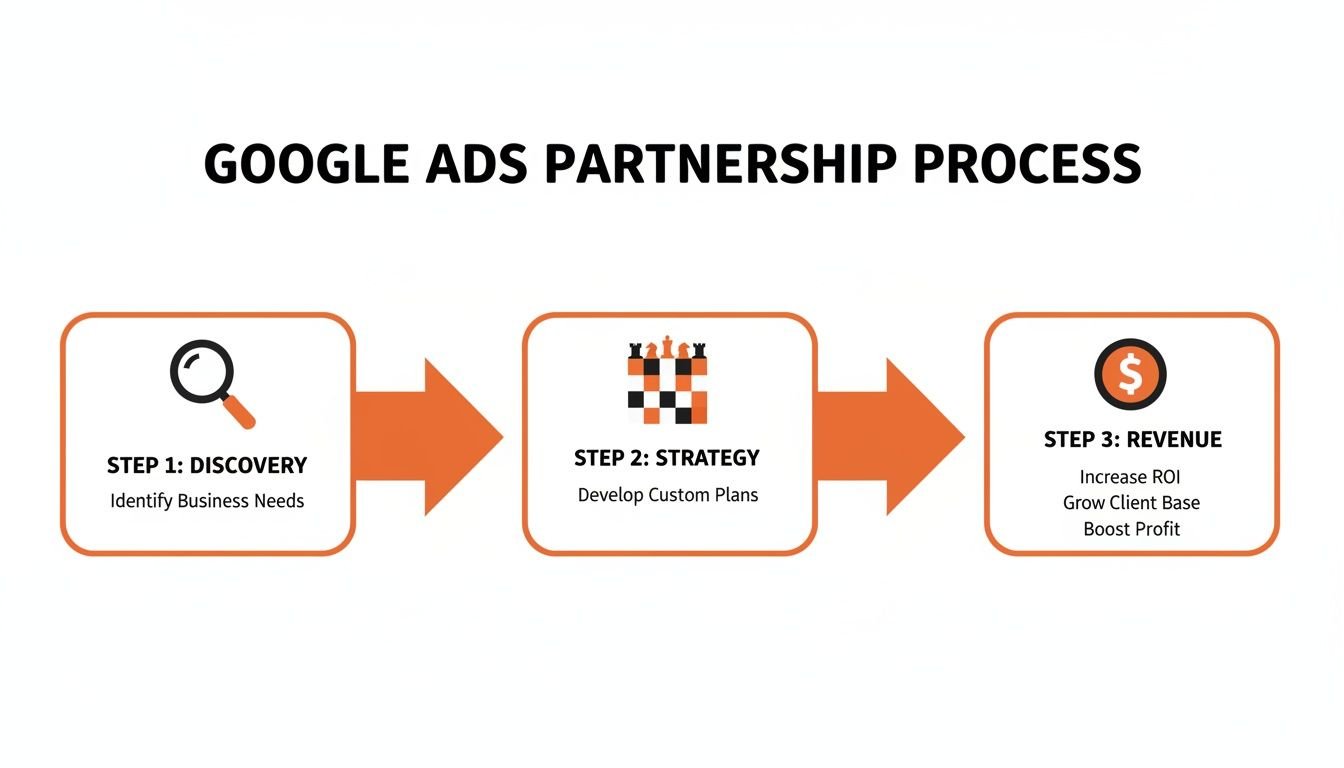 GOOGLE ADS PARTNERSHIP PROCESS

STEP 1: DISCOVERY
Identify Business Needs

STEP 2: STRATEGY
Develop Custom Plans

$

STEP 3: REVENUE
Increase ROI
Grow Client Base
Boost Profit